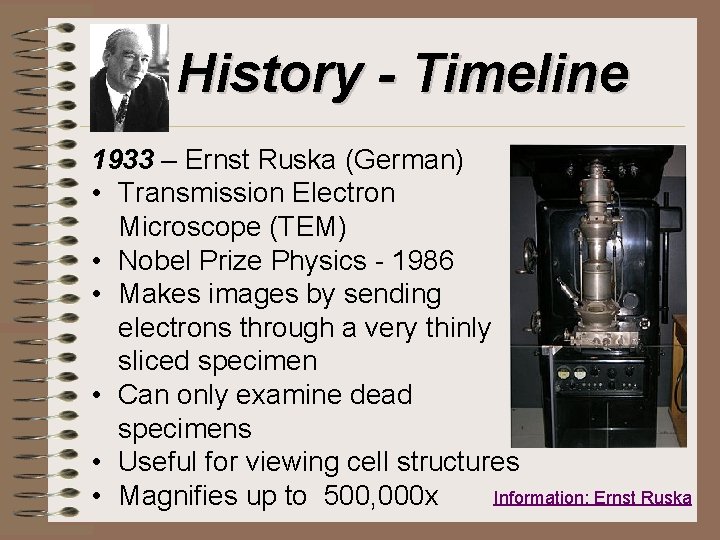 History - Timeline

1933 – Ernst Ruska (German)
• Transmission Electron Microscope (TEM)
• Nobel Prize Physics - 1986
• Makes images by sending electrons through a very thinly sliced specimen
• Can only examine dead specimens
• Useful for viewing cell structures
• Magnifies up to 500,000x

Information: Ernst Ruska